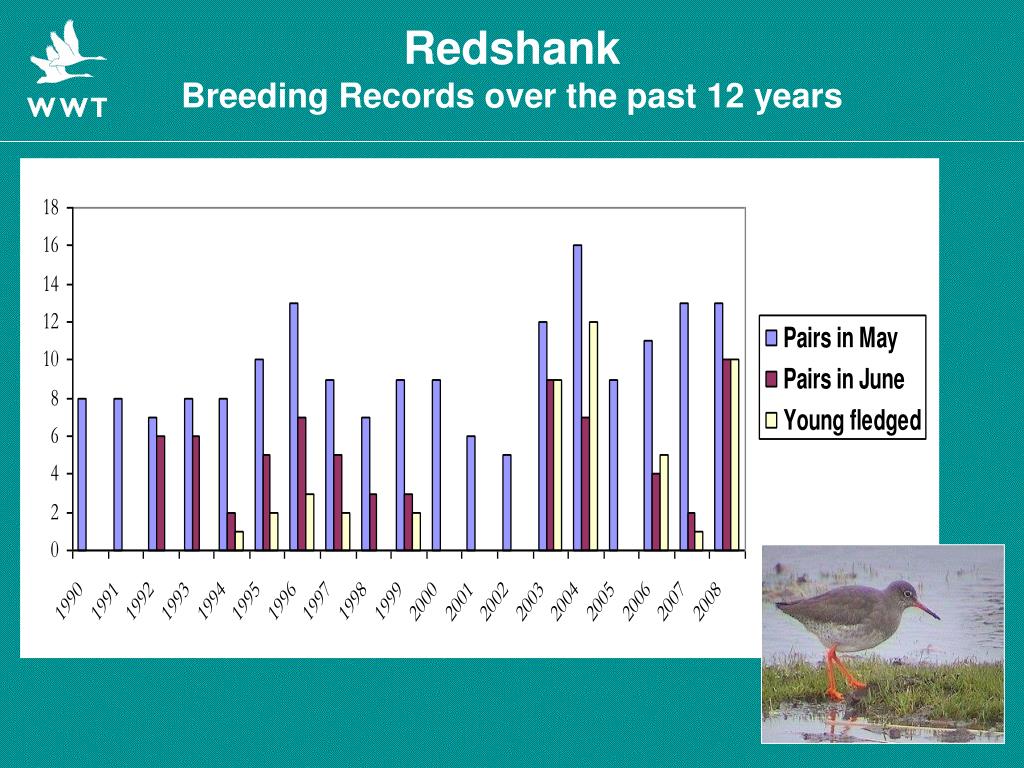 WWT

Redshank
Breeding Records over the past 12 years

18
16
14
12
10
8
6
4
2
0

1990 1991 1992 1993 1994 1995 1996 1997 1998 1999 2000 2001 2002 2003 2004 2005 2006 2007 2008

Pairs in May
Pairs in June
Young fledged